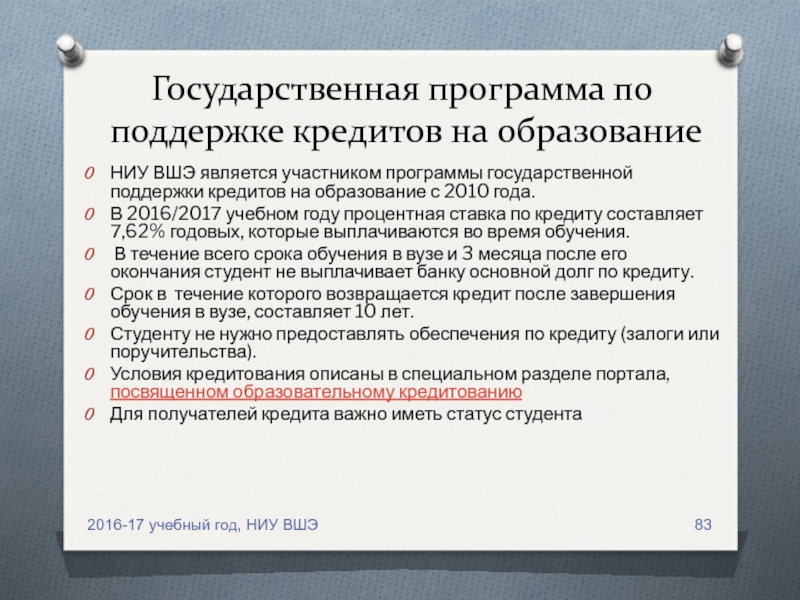 Государственная программа по поддержке кредитов на образование

НИУ ВШЭ является участником программы государственной поддержки кредитов на образование с 2010 года.

В 2016/2017 учебном году процентная ставка по кредиту составляет 7,62% годовых, которые выплачиваются во время обучения.

В течение всего срока обучения в вузе и 3 месяца после его окончания студент не выплачивает банку основной долг по кредиту.

Срок в течение которого возвращается кредит после завершения обучения в вузе, составляет 10 лет.

Студенту не нужно предоставлять обеспечения по кредиту (залоги или поручительства).

Условия кредитования описаны в специальном разделе портала, посвященном образовательному кредитованию

Для получателей кредита важно иметь статус студента

2016-17 учебный год, НИУ ВШЭ

83